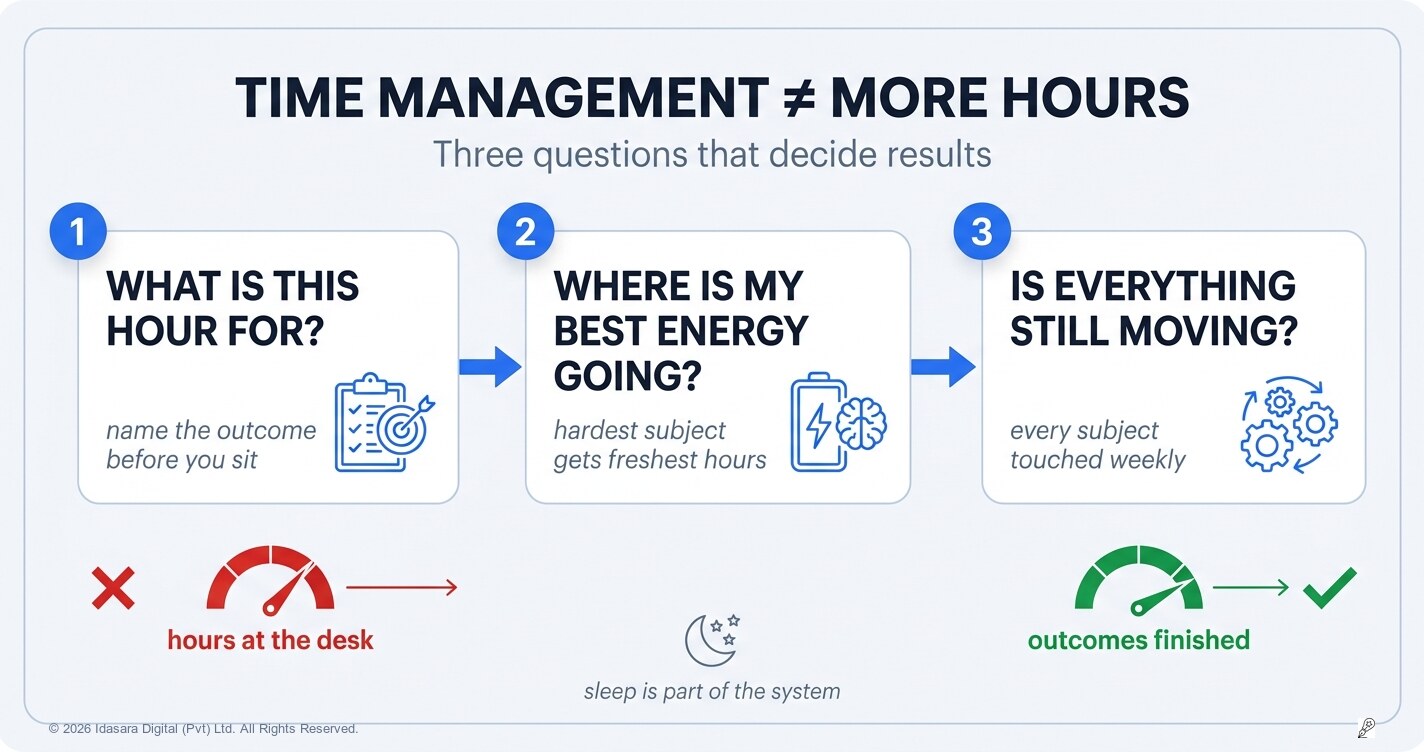 TIME MANAGEMENT ≠ MORE HOURS

Three questions that decide results

1

WHAT IS THIS HOUR FOR?

name the outcome before you sit

2

WHERE IS MY BEST ENERGY GOING?

hardest subject gets freshest hours

3

IS EVERYTHING STILL MOVING?

every subject touched weekly

hours at the desk

sleep is part of the system

outcomes finished

© 2026 Idasara Digital (Pvt) Ltd. All Rights Reserved.